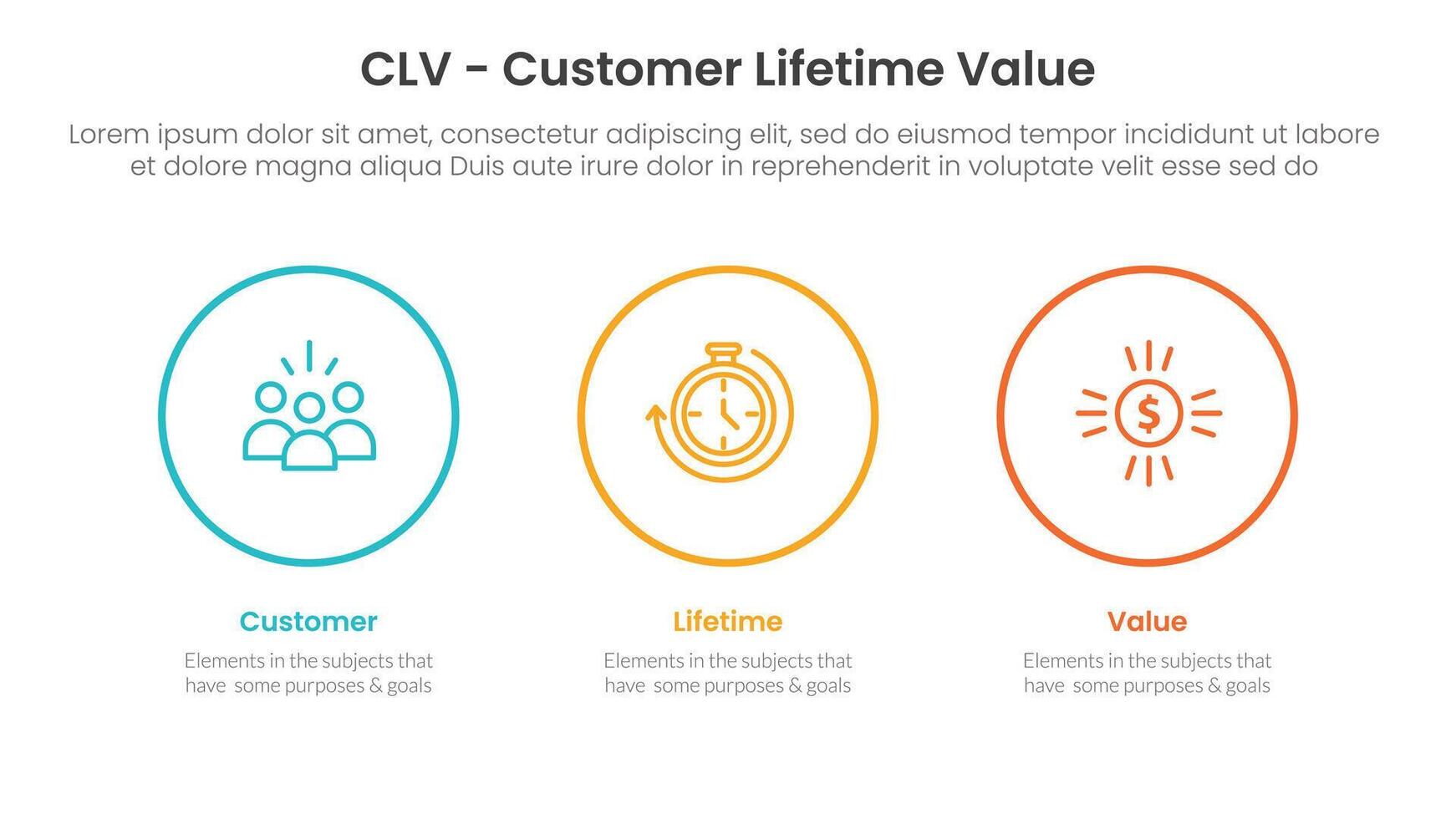 CLV - Customer Lifetime Value

Lorem ipsum dolor sit amet, consectetur adipiscing elit, sed do eiusmod tempor incididunt ut labore et dolore magna aliqua Duis aute irure dolor in reprehenderit in voluptate velit esse sed do

$

Customer

Elements in the subjects that have some purposes & goals

Lifetime

Elements in the subjects that have some purposes & goals

Value

Elements in the subjects that have some purposes & goals